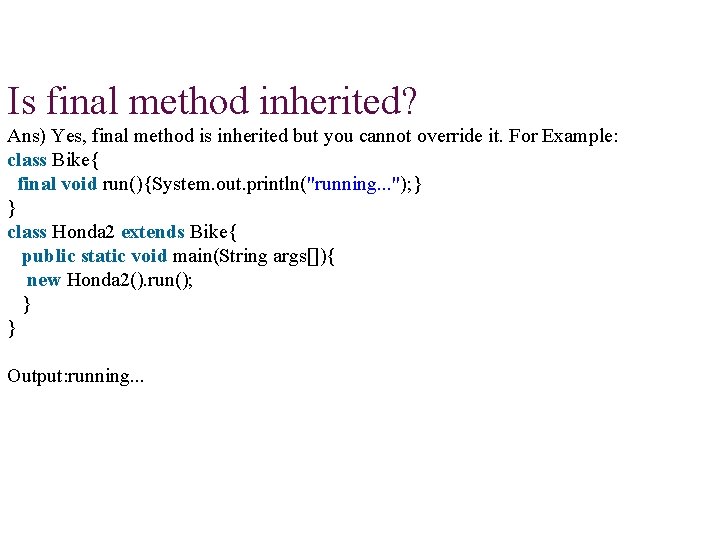 Is final method inherited?

Ans) Yes, final method is inherited but you cannot override it. For Example:

class Bike{
 final void run(){System.out.println("running...");}
}
class Honda2 extends Bike{
  public static void main(String args[]){
   new Honda2().run();
  }
}

Output:running...